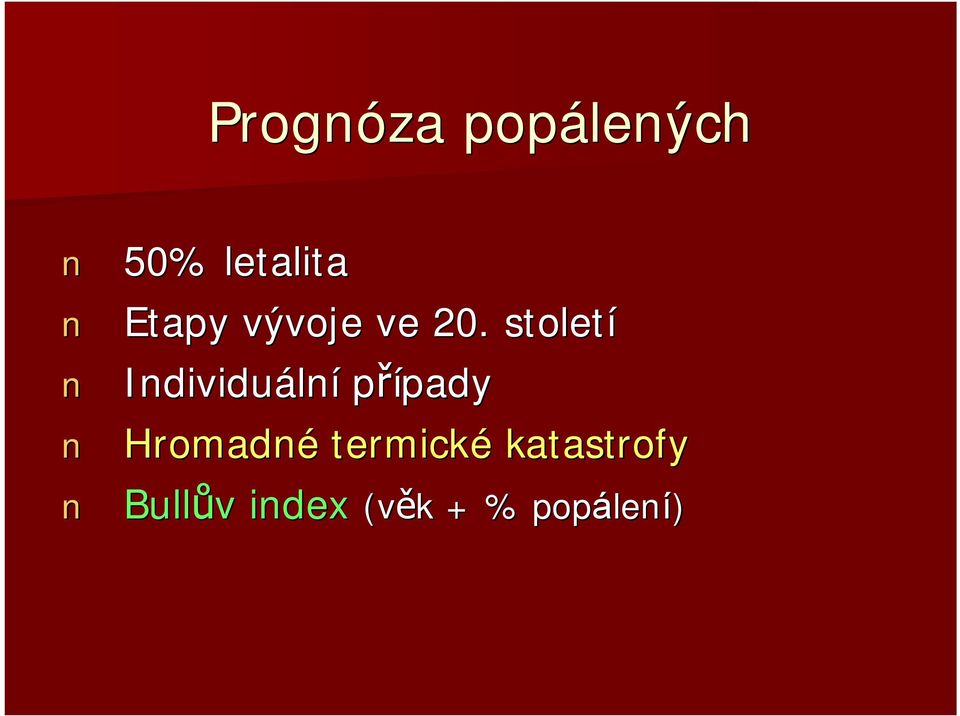 Prognóza popálených

n 50% letalita
n Etapy vývoje ve 20. století
n Individuální případy
n Hromadné termické katastrofy
n Bullův index (věk + % popálení)